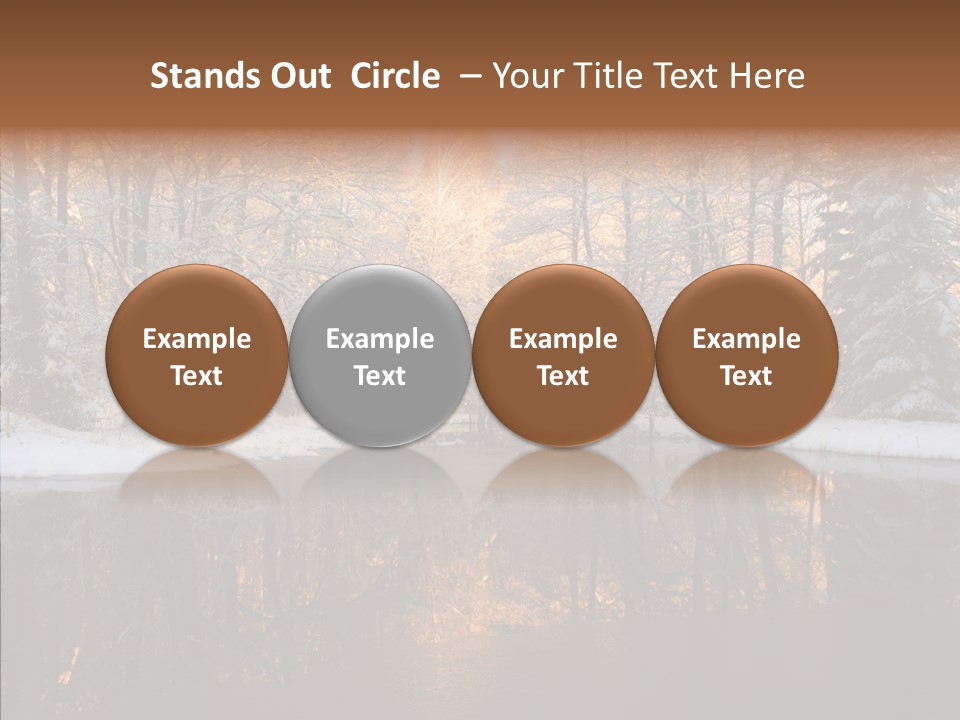 Stands Out Circle – Your Title Text Here

Example Text

Example Text

Example Text

Example Text